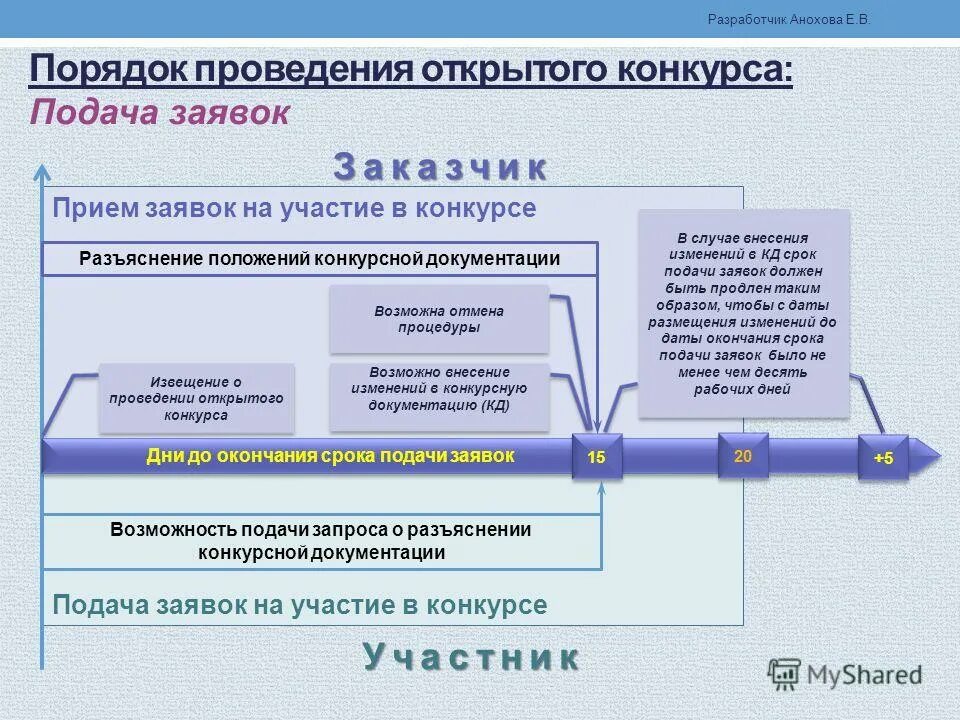 Разработчик Анохова Е.В.

Порядок проведения открытого конкурса:
Подача заявок

Заказчик

Прием заявок на участие в конкурсе

Разъяснение положений конкурсной документации

Возможна отмена процедуры

Извещение о проведении открытого конкурса

Возможно внесение изменений в конкурсную документацию (КД)

В случае внесения изменений в КД срок подачи заявок должен быть продлен таким образом, чтобы с даты размещения изменений до даты окончания срока подачи заявок было не менее чем десять рабочих дней

Дни до окончания срока подачи заявок

15

20

+5

Возможность подачи запроса о разъяснении конкурсной документации

Подача заявок на участие в конкурсе

Участник

MyShared